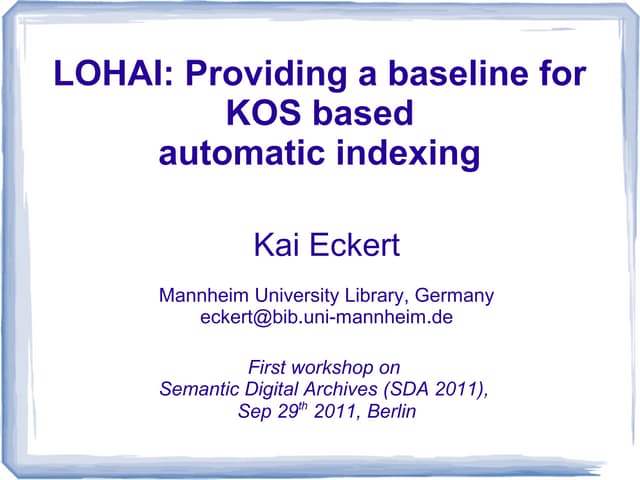 LOHAI: Providing a baseline for KOS based automatic indexing

Kai Eckert

Mannheim University Library, Germany
eckert@bib.uni-mannheim.de

First workshop on Semantic Digital Archives (SDA 2011), Sep 29$^{th}$ 2011, Berlin